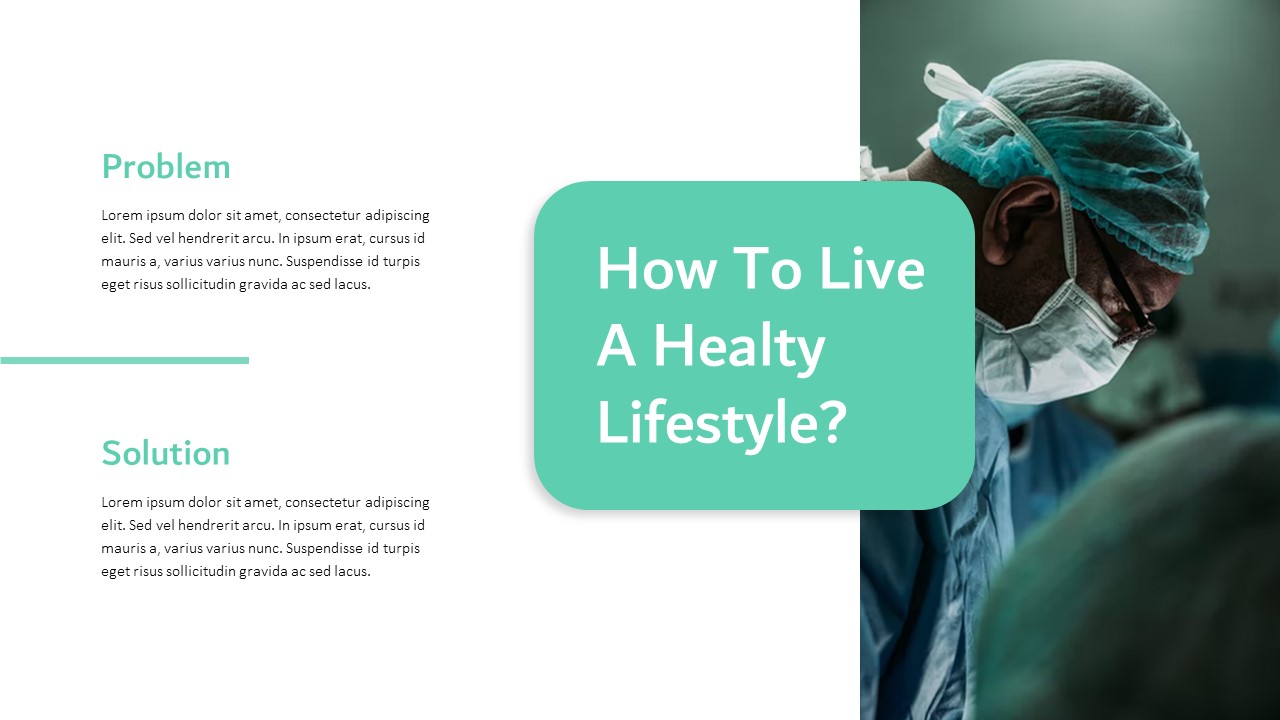 Problem

Lorem ipsum dolor sit amet, consectetur adipiscing elit. Sed vel hendrerit arcu. In ipsum erat, cursus id mauris a, varius varius nunc. Suspendisse id turpis eget risus sollicitudin gravida ac sed lacus.

Solution

Lorem ipsum dolor sit amet, consectetur adipiscing elit. Sed vel hendrerit arcu. In ipsum erat, cursus id mauris a, varius varius nunc. Suspendisse id turpis eget risus sollicitudin gravida ac sed lacus.

How To Live A Healty Lifestyle?